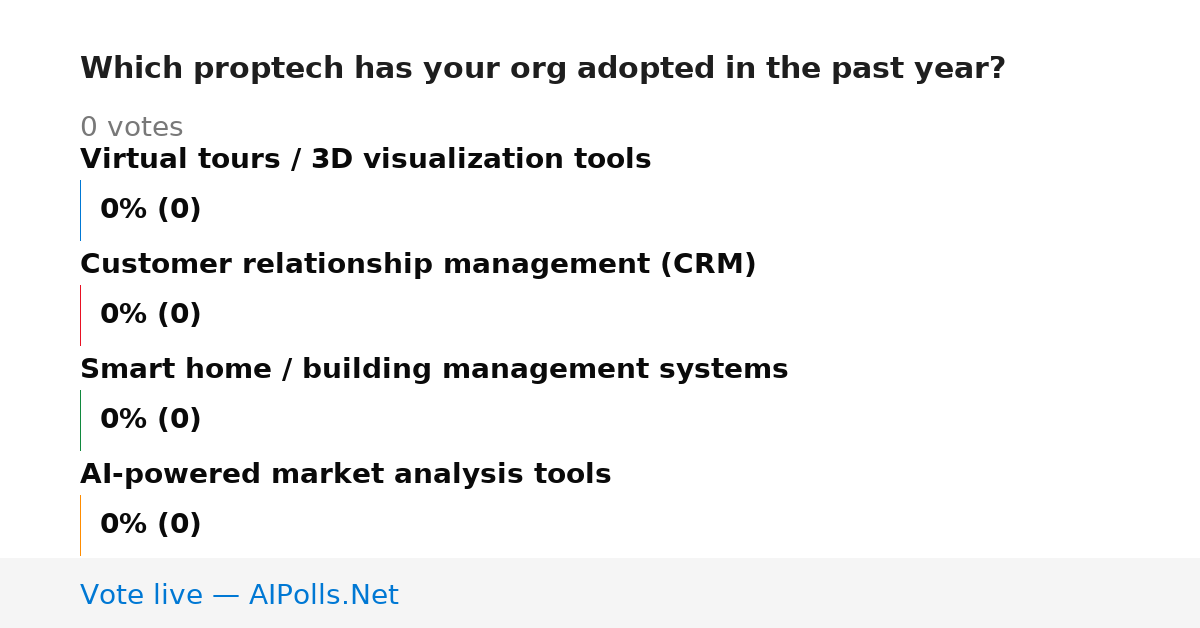 Which proptech has your org adopted in the past year?

0 votes

Virtual tours / 3D visualization tools

0% (0)

Customer relationship management (CRM)

0% (0)

Smart home / building management systems

0% (0)

AI-powered market analysis tools

0% (0)

Vote live — AIPolls.Net